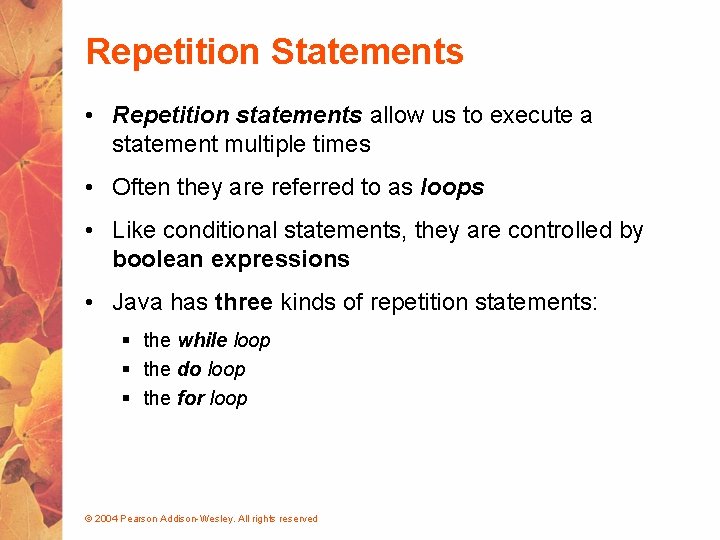 Repetition Statements

• Repetition statements allow us to execute a statement multiple times

• Often they are referred to as loops

• Like conditional statements, they are controlled by boolean expressions

• Java has three kinds of repetition statements:

▪ the while loop
▪ the do loop
▪ the for loop

© 2004 Pearson Addison-Wesley. All rights reserved